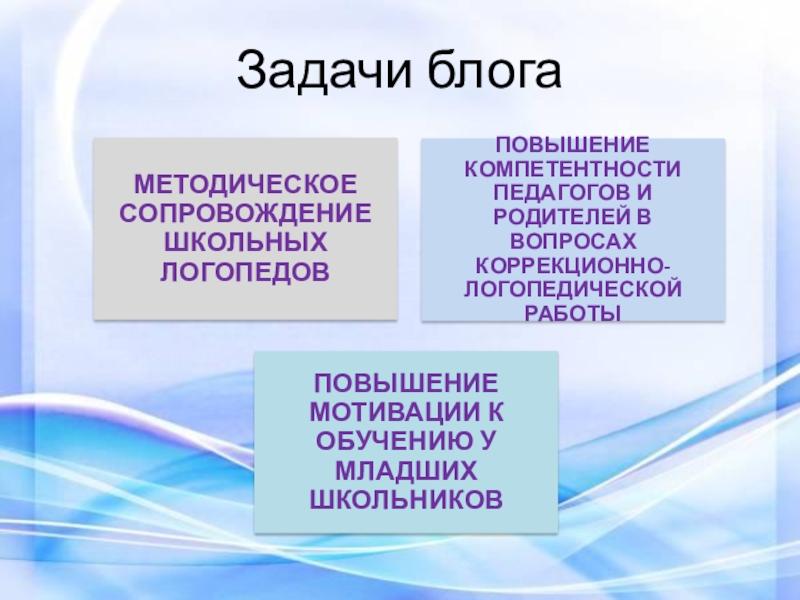 Задачи блога

МЕТОДИЧЕСКОЕ СОПРОВОЖДЕНИЕ ШКОЛЬНЫХ ЛОГОПЕДОВ

ПОВЫШЕНИЕ КОМПЕТЕНТНОСТИ ПЕДАГОГОВ И РОДИТЕЛЕЙ В ВОПРОСАХ КОРРЕКЦИОННО-ЛОГОПЕДИЧЕСКОЙ РАБОТЫ

ПОВЫШЕНИЕ МОТИВАЦИИ К ОБУЧЕНИЮ У МЛАДШИХ ШКОЛЬНИКОВ